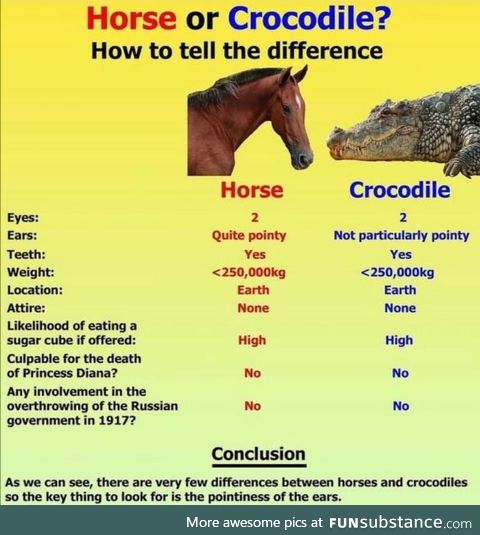 Horse or Crocodile?
How to tell the difference

| | Horse | Crocodile |
|---|---|---|
| Eyes: | 2 | 2 |
| Ears: | Quite pointy | Not particularly pointy |
| Teeth: | Yes | Yes |
| Weight: | <250,000kg | <250,000kg |
| Location: | Earth | Earth |
| Attire: | None | None |
| Likelihood of eating a sugar cube if offered: | High | High |
| Culpable for the death of Princess Diana? | No | No |
| Any involvement in the overthrowing of the Russian government in 1917? | No | No |

Conclusion

As we can see, there are very few differences between horses and crocodiles so the key thing to look for is the pointiness of the ears.

More awesome pics at FUNsubstance.com